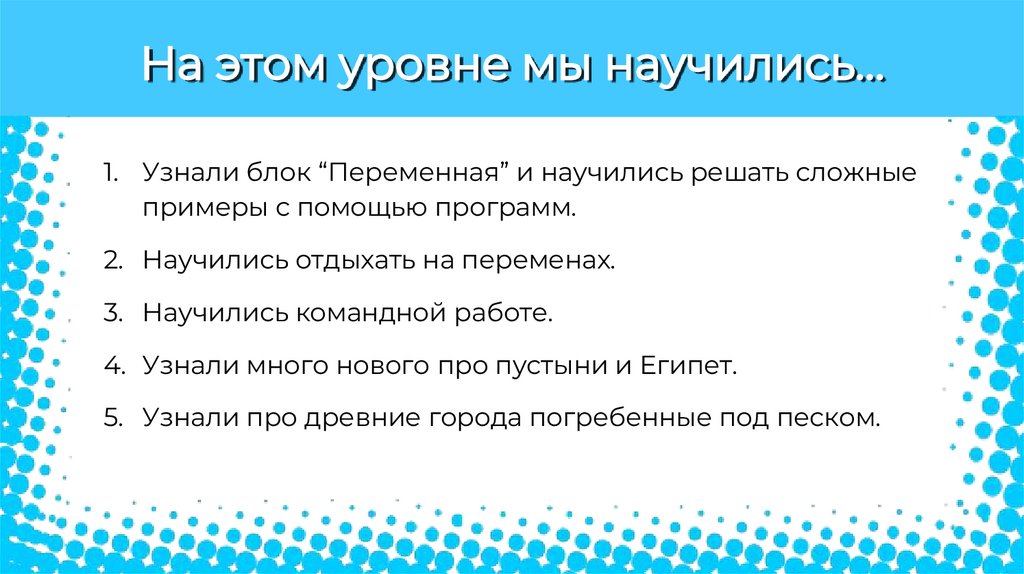 На этом уровне мы научились...

1. Узнали блок “Переменная” и научились решать сложные примеры с помощью программ.
2. Научились отдыхать на переменах.
3. Научились командной работе.
4. Узнали много нового про пустыни и Египет.
5. Узнали про древние города погребенные под песком.